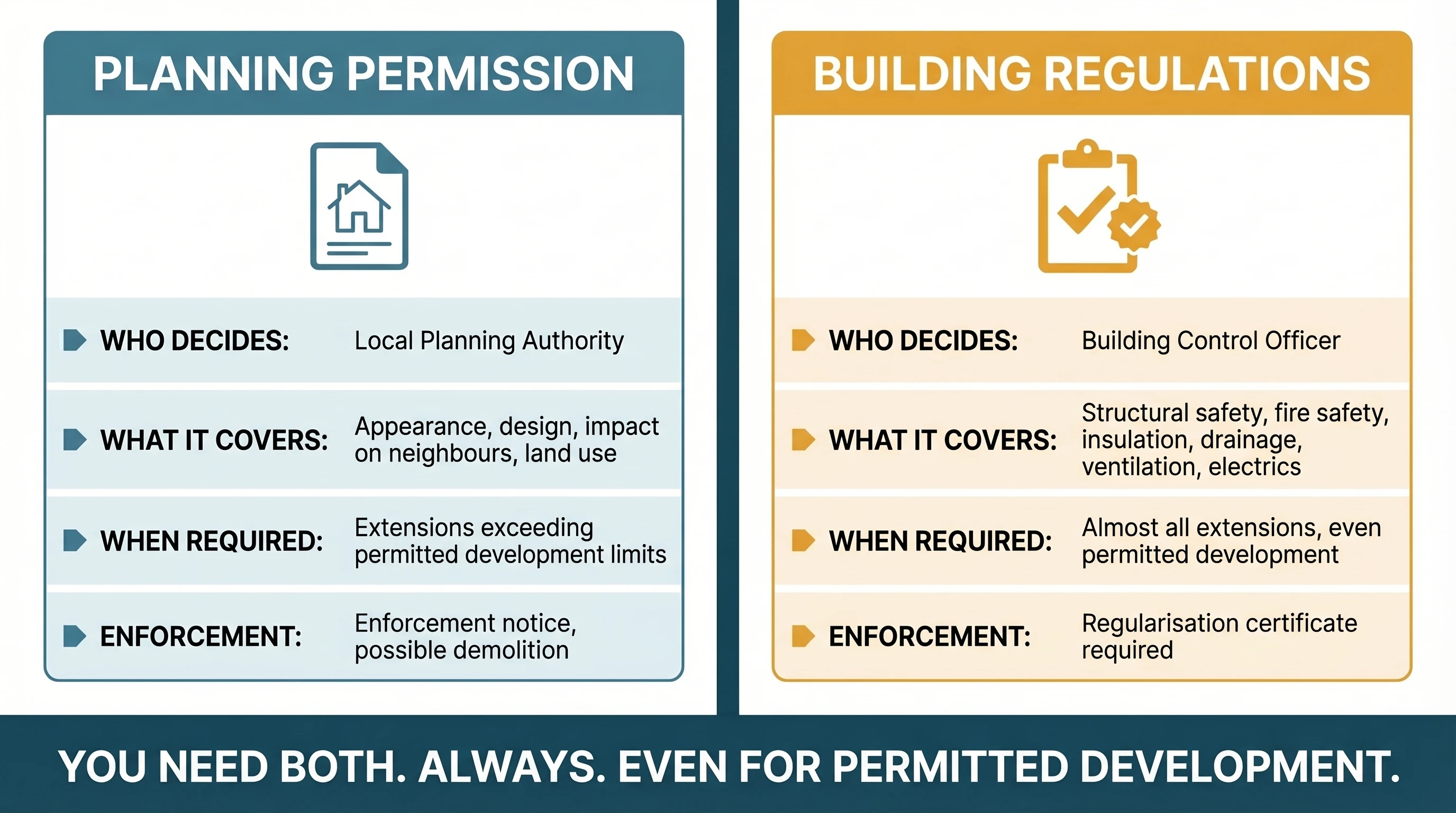 PLANNING PERMISSION

WHO DECIDES: Local Planning Authority

WHAT IT COVERS: Appearance, design, impact on neighbours, land use

WHEN REQUIRED: Extensions exceeding permitted development limits

ENFORCEMENT: Enforcement notice, possible demolition

BUILDING REGULATIONS

WHO DECIDES: Building Control Officer

WHAT IT COVERS: Structural safety, fire safety, insulation, drainage, ventilation, electrics

WHEN REQUIRED: Almost all extensions, even permitted development

ENFORCEMENT: Regularisation certificate required

YOU NEED BOTH. ALWAYS. EVEN FOR PERMITTED DEVELOPMENT.